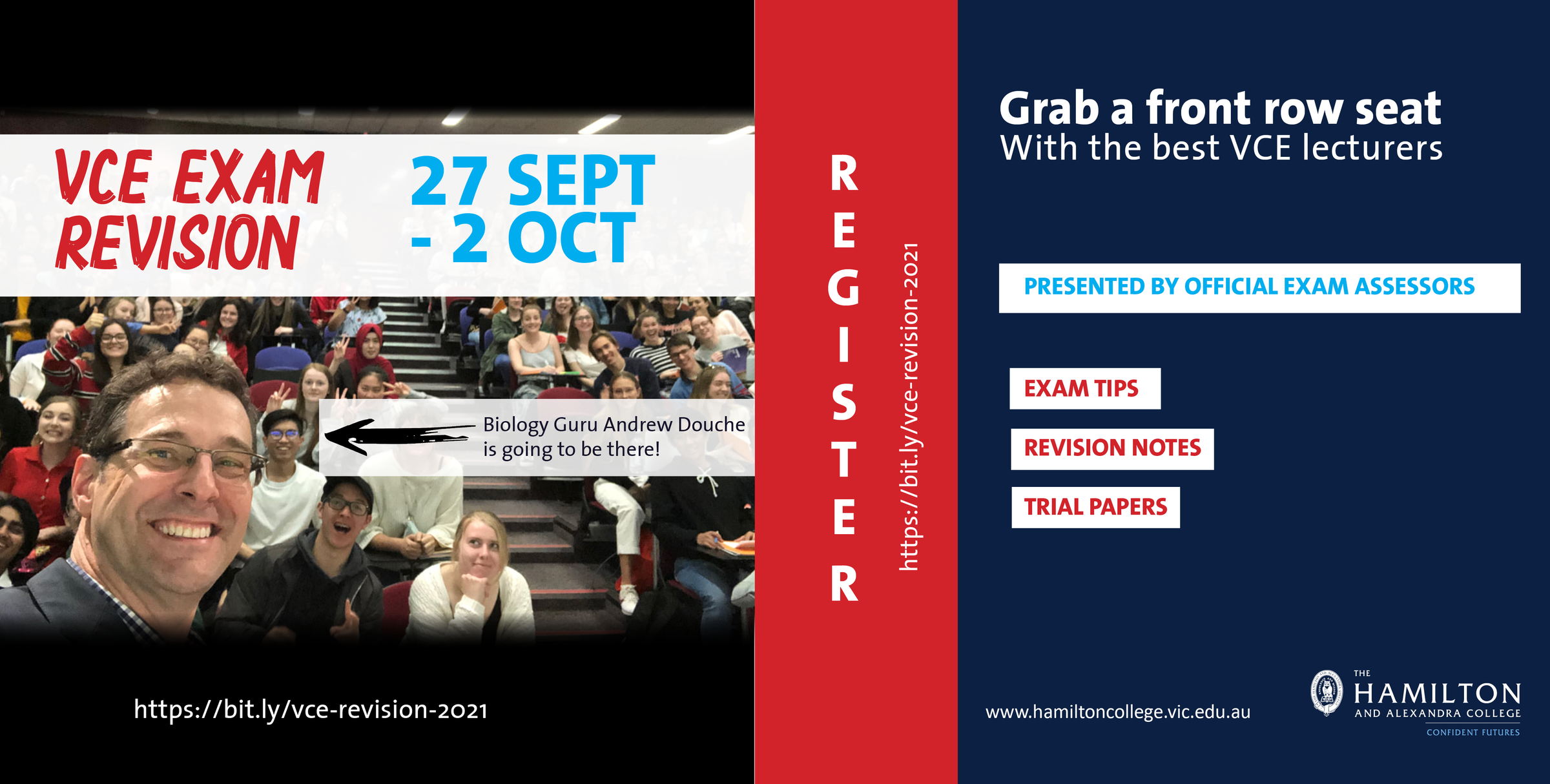 VCE EXAM REVISION

27 SEPT - 2 OCT

Biology Guru Andrew Douche is going to be there!

https://bit.ly/vce-revision-2021

REGISTER

https://bit.ly/vce-revision-2021

Grab a front row seat
With the best VCE lecturers

PRESENTED BY OFFICIAL EXAM ASSESSORS

EXAM TIPS

REVISION NOTES

TRIAL PAPERS

www.hamiltoncollege.vic.edu.au

THE HAMILTON AND ALEXANDRA COLLEGE
CONFIDENT FUTURES